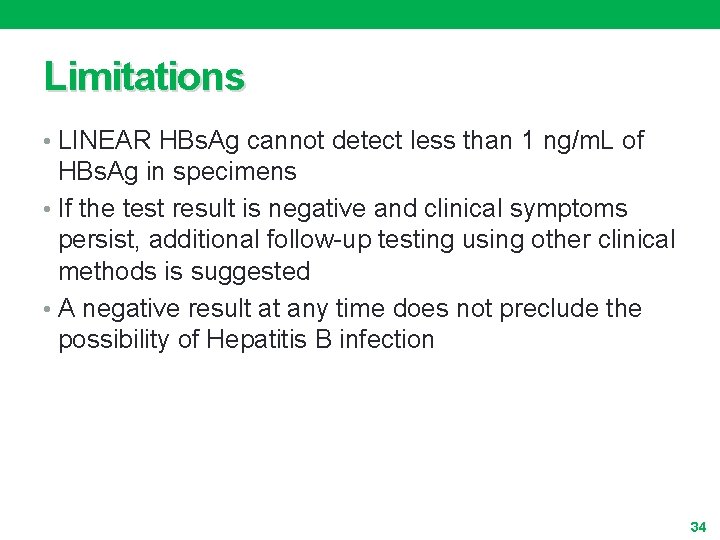 Limitations

• LINEAR HBsAg cannot detect less than 1 ng/mL of HBsAg in specimens
• If the test result is negative and clinical symptoms persist, additional follow-up testing using other clinical methods is suggested
• A negative result at any time does not preclude the possibility of Hepatitis B infection

34